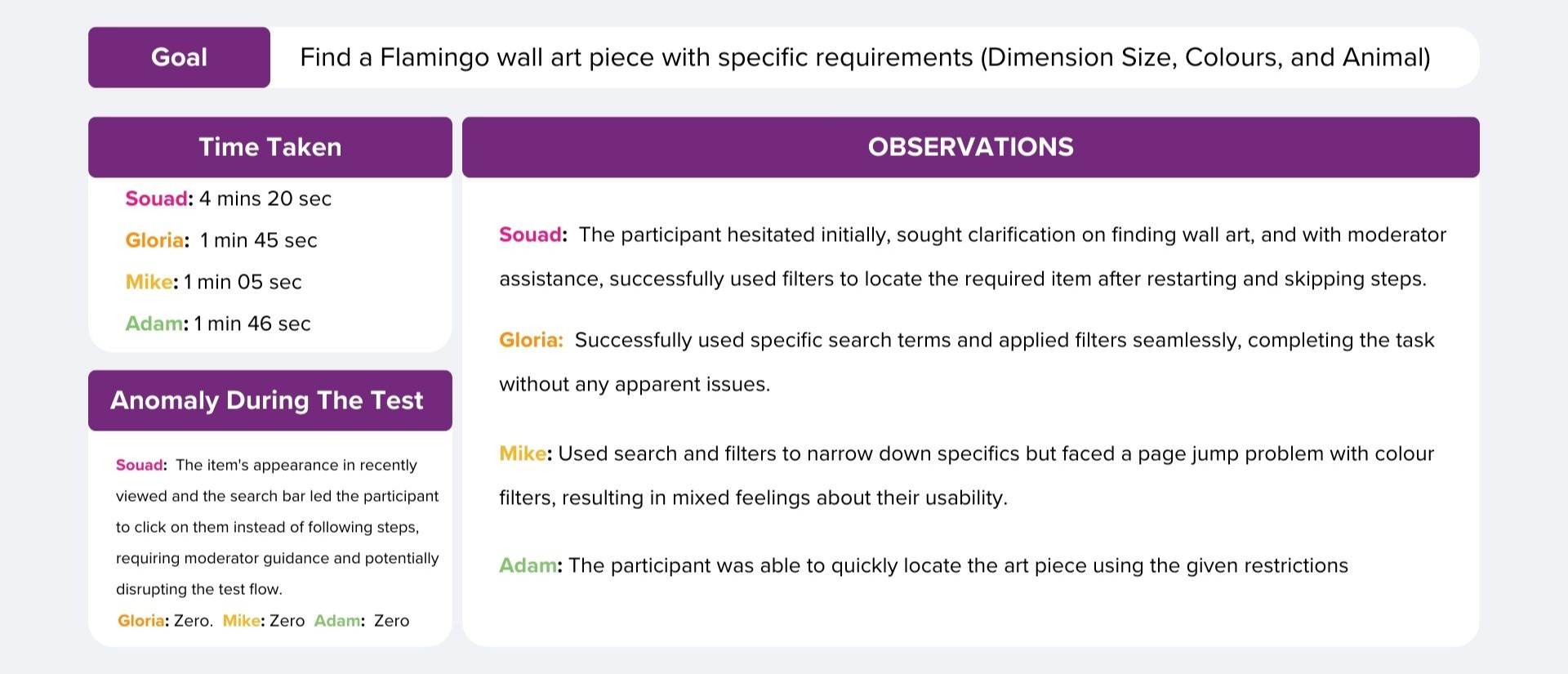 Goal

Find a Flamingo wall art piece with specific requirements (Dimension Size, Colours, and Animal)

Time Taken

Souad: 4 mins 20 sec

Gloria: 1 min 45 sec

Mike: 1 min 05 sec

Adam: 1 min 46 sec

Anomaly During The Test

Souad: The item's appearance in recently viewed and the search bar led the participant to click on them instead of following steps, requiring moderator guidance and potentially disrupting the test flow.

Gloria: Zero. Mike: Zero Adam: Zero

OBSERVATIONS

Souad: The participant hesitated initially, sought clarification on finding wall art, and with moderator assistance, successfully used filters to locate the required item after restarting and skipping steps.

Gloria: Successfully used specific search terms and applied filters seamlessly, completing the task without any apparent issues.

Mike: Used search and filters to narrow down specifics but faced a page jump problem with colour filters, resulting in mixed feelings about their usability.

Adam: The participant was able to quickly locate the art piece using the given restrictions